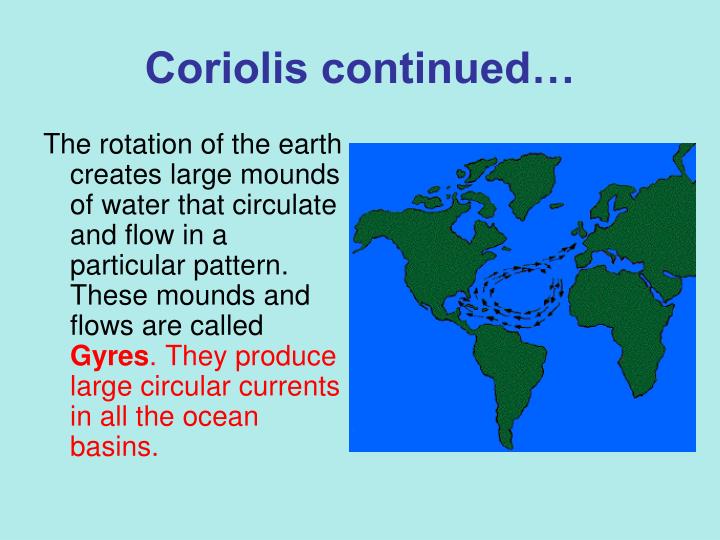 Coriolis continued…

The rotation of the earth creates large mounds of water that circulate and flow in a particular pattern. These mounds and flows are called Gyres. They produce large circular currents in all the ocean basins.